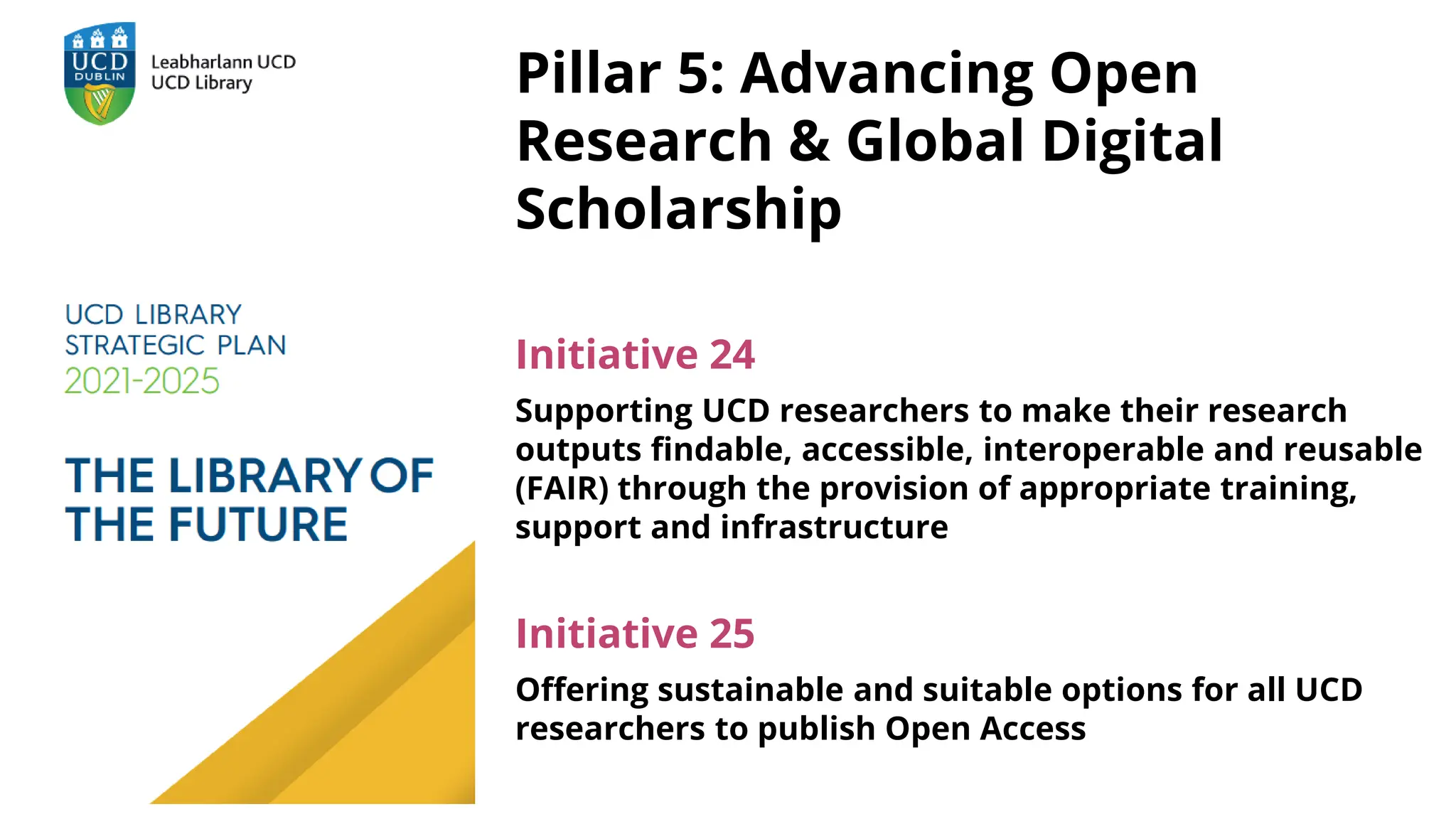 UCD DUBLIN

Leabharlann UCD
UCD Library

UCD LIBRARY
STRATEGIC PLAN
2021-2025

THE LIBRARY OF THE FUTURE

Pillar 5: Advancing Open Research & Global Digital Scholarship

Initiative 24

Supporting UCD researchers to make their research outputs findable, accessible, interoperable and reusable (FAIR) through the provision of appropriate training, support and infrastructure

Initiative 25

Offering sustainable and suitable options for all UCD researchers to publish Open Access